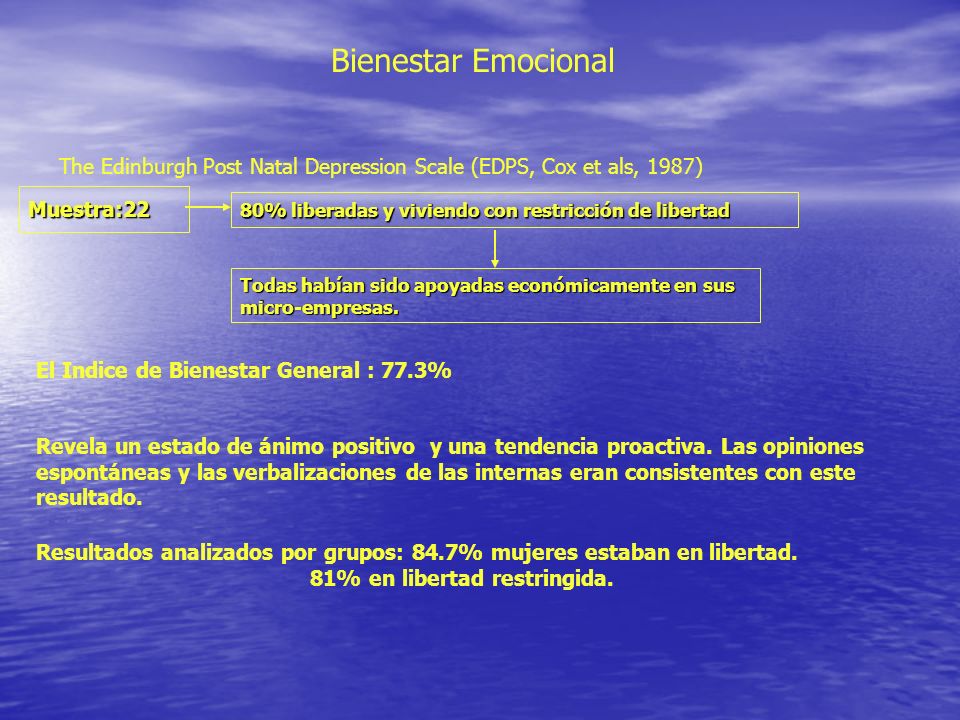 Bienestar Emocional

The Edinburgh Post Natal Depression Scale (EDPS, Cox et als, 1987)

Muestra:22

80% liberadas y viviendo con restricción de libertad

Todas habían sido apoyadas económicamente en sus micro-empresas.

El Indice de Bienestar General : 77.3%

Revela un estado de ánimo positivo y una tendencia proactiva. Las opiniones espontáneas y las verbalizaciones de las internas eran consistentes con este resultado.

Resultados analizados por grupos: 84.7% mujeres estaban en libertad.
81% en libertad restringida.